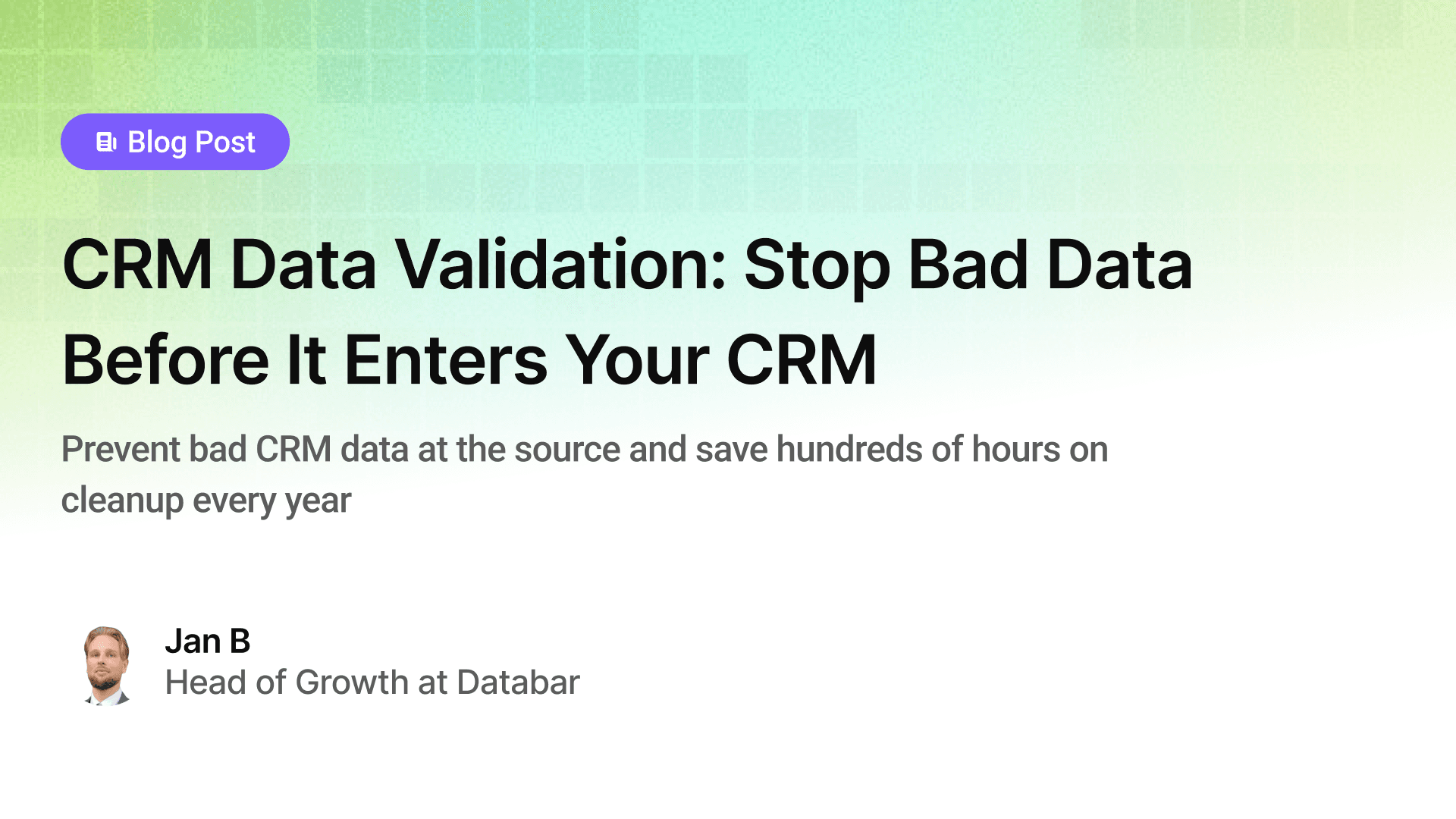 Blog Post

CRM Data Validation: Stop Bad Data Before It Enters Your CRM

Prevent bad CRM data at the source and save hundreds of hours on cleanup every year

Jan B
Head of Growth at Databar